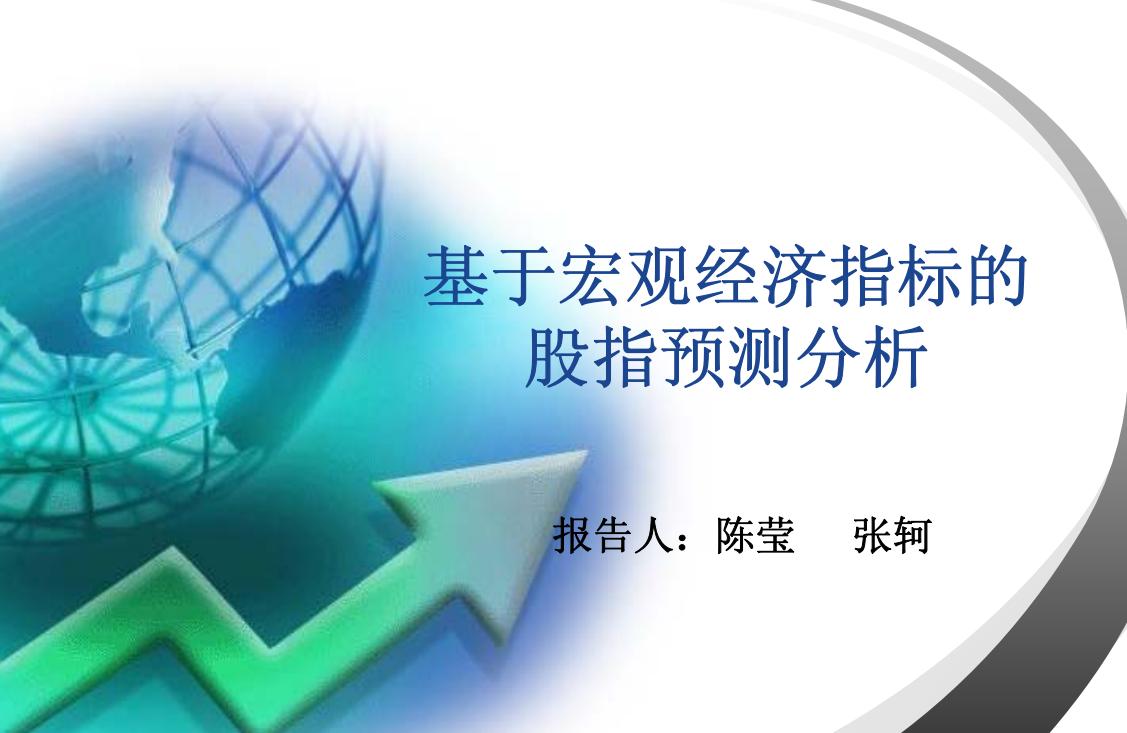 基于宏观经济指标的股指预测分析

报告人：陈莹　张轲